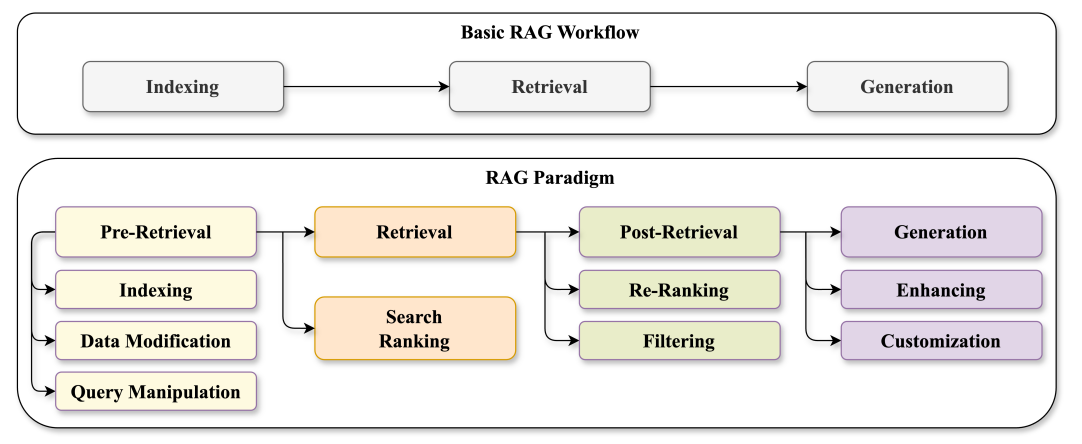 Basic RAG Workflow

Indexing

Retrieval

Generation

RAG Paradigm

Pre-Retrieval

Indexing

Data Modification

Query Manipulation

Retrieval

Search Ranking

Post-Retrieval

Re-Ranking

Filtering

Generation

Enhancing

Customization